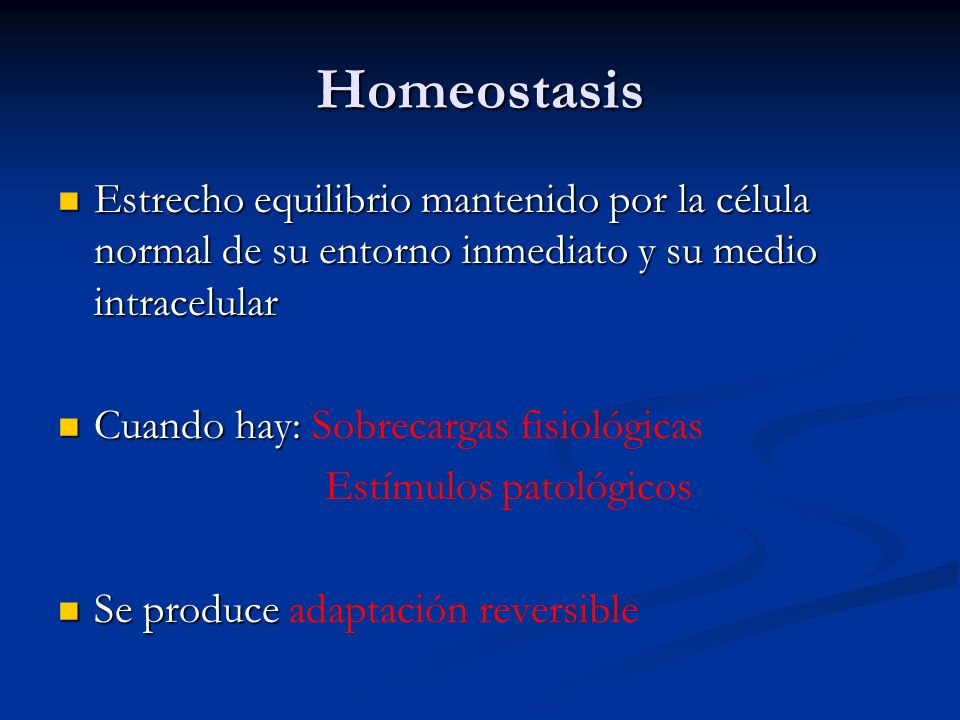 Homeostasis

Estrecho equilibrio mantenido por la célula normal de su entorno inmediato y su medio intracelular

Cuando hay: Sobrecargas fisiológicas
Estímulos patológicos

Se produce adaptación reversible